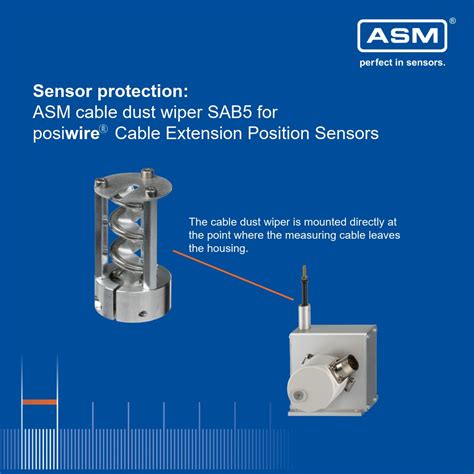 ASM®
perfect in sensors.

Sensor protection:
ASM cable dust wiper SAB5 for posiwire® Cable Extension Position Sensors

The cable dust wiper is mounted directly at the point where the measuring cable leaves the housing.